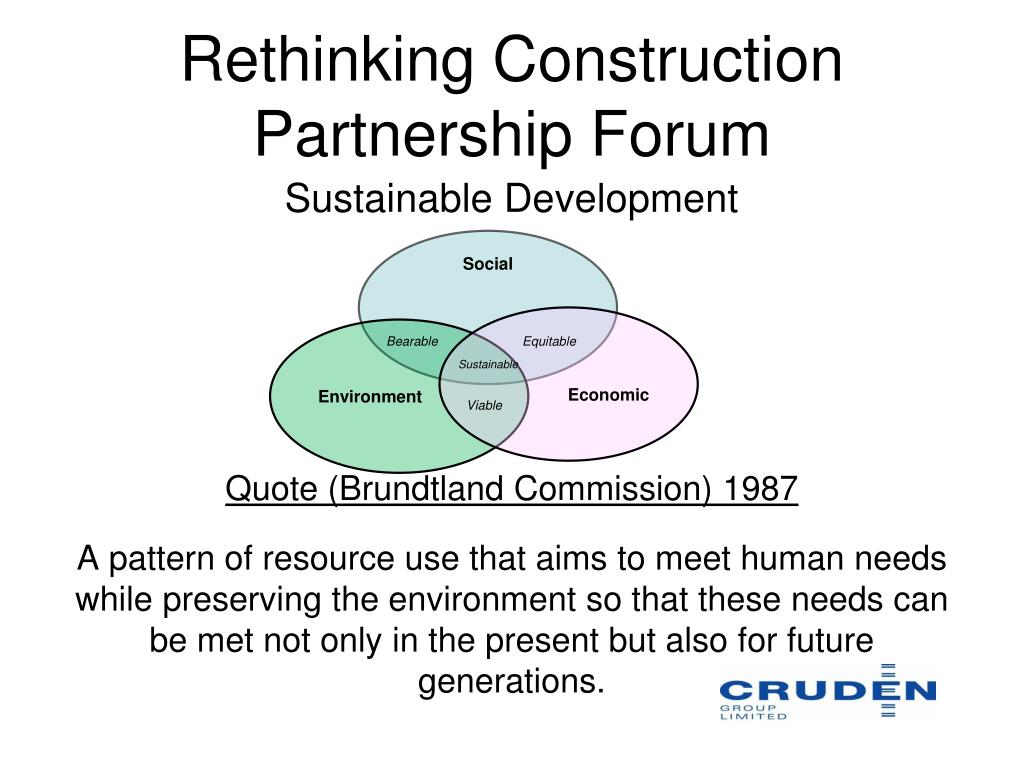 Rethinking Construction Partnership Forum

Sustainable Development

Social

Bearable

Equitable

Sustainable

Environment

Viable

Economic

Quote (Brundtland Commission) 1987

A pattern of resource use that aims to meet human needs while preserving the environment so that these needs can be met not only in the present but also for future generations.

CRUDEN GROUP LIMITED